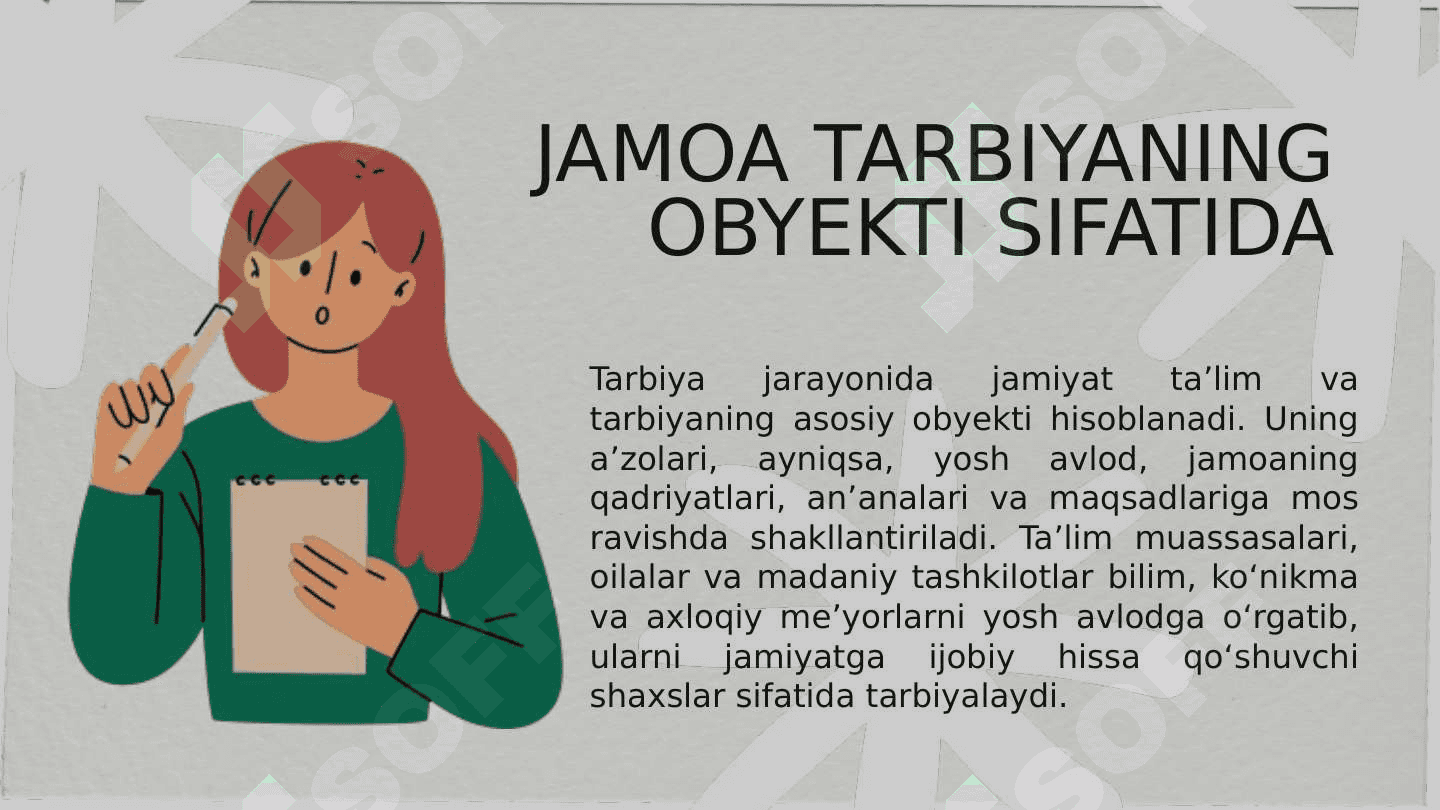 JAMOA TARBIYANING OBYEKTI SIFATIDA

Tarbiya jarayonida jamiyat ta’lim va tarbiyaning asosiy obyekti hisoblanadi. Uning a’zolari, ayniqsa, yosh avlod, jamoaning qadriyatlari, an’analari va maqsadlariga mos ravishda shakllantiriladi. Ta’lim muassasalari, oilalar va madaniy tashkilotlar bilim, ko‘nikma va axloqiy me’yorlarni yosh avlodga o‘rgatib, ularni jamiyatga ijobiy hissa qo‘shuvchi shaxslar sifatida tarbiyalaydi.